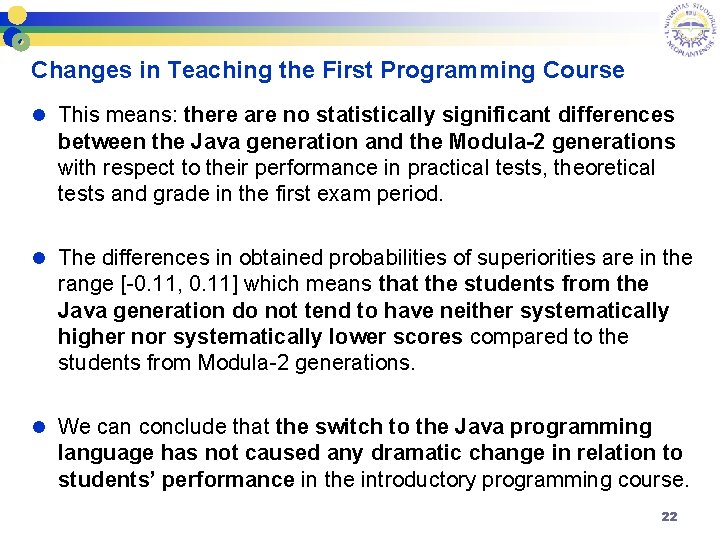 Changes in Teaching the First Programming Course

This means: there are no statistically significant differences between the Java generation and the Modula-2 generations with respect to their performance in practical tests, theoretical tests and grade in the first exam period.

The differences in obtained probabilities of superiorities are in the range [-0.11, 0.11] which means that the students from the Java generation do not tend to have neither systematically higher nor systematically lower scores compared to the students from Modula-2 generations.

We can conclude that the switch to the Java programming language has not caused any dramatic change in relation to students' performance in the introductory programming course.

22